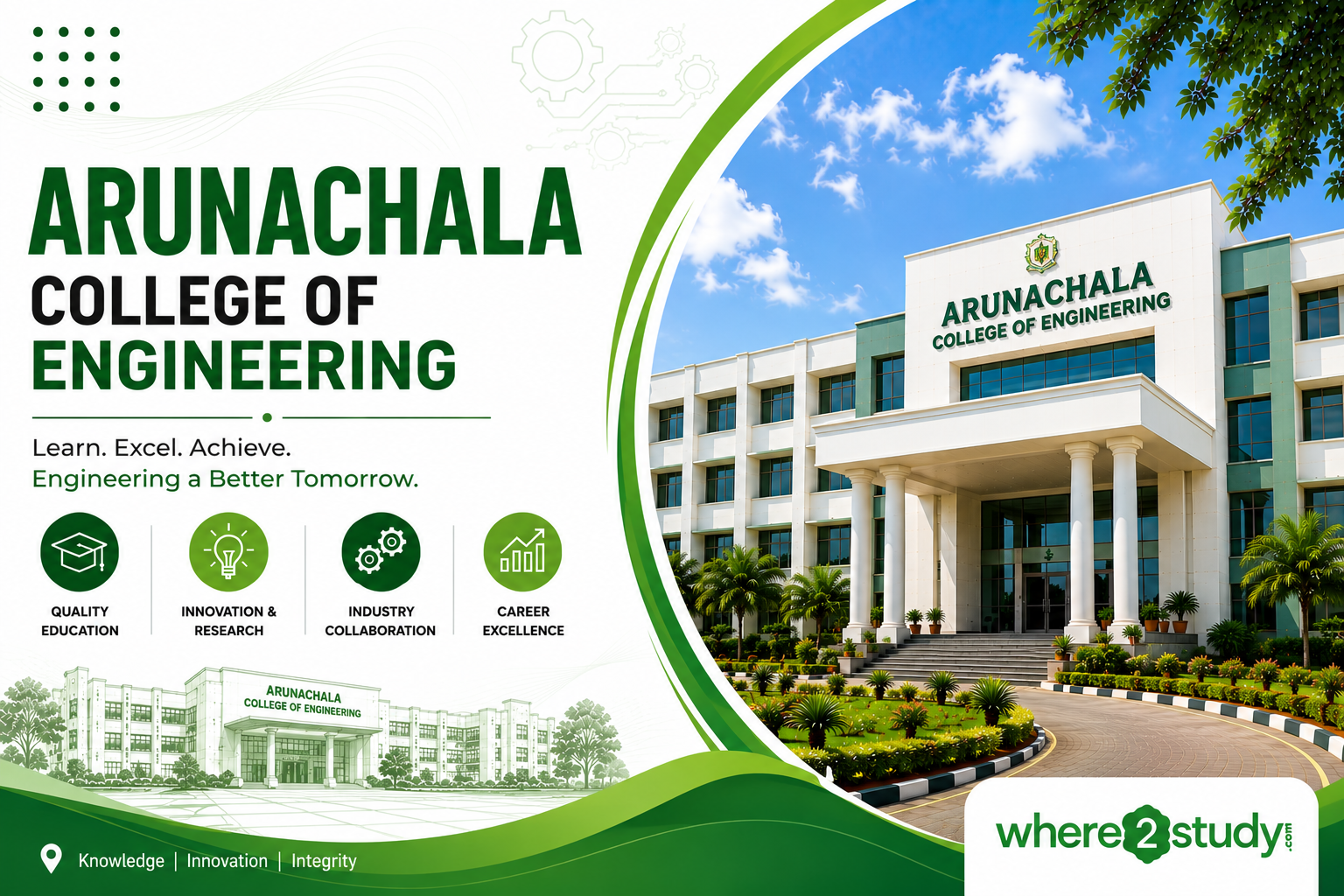 ARUNACHALA
COLLEGE OF
ENGINEERING

Learn. Excel. Achieve.
Engineering a Better Tomorrow.

QUALITY EDUCATION

INNOVATION & RESEARCH

INDUSTRY COLLABORATION

CAREER EXCELLENCE

ARUNACHALA
COLLEGE OF ENGINEERING

Knowledge | Innovation | Integrity

ARUNACHALA
COLLEGE OF ENGINEERING

where2study.com